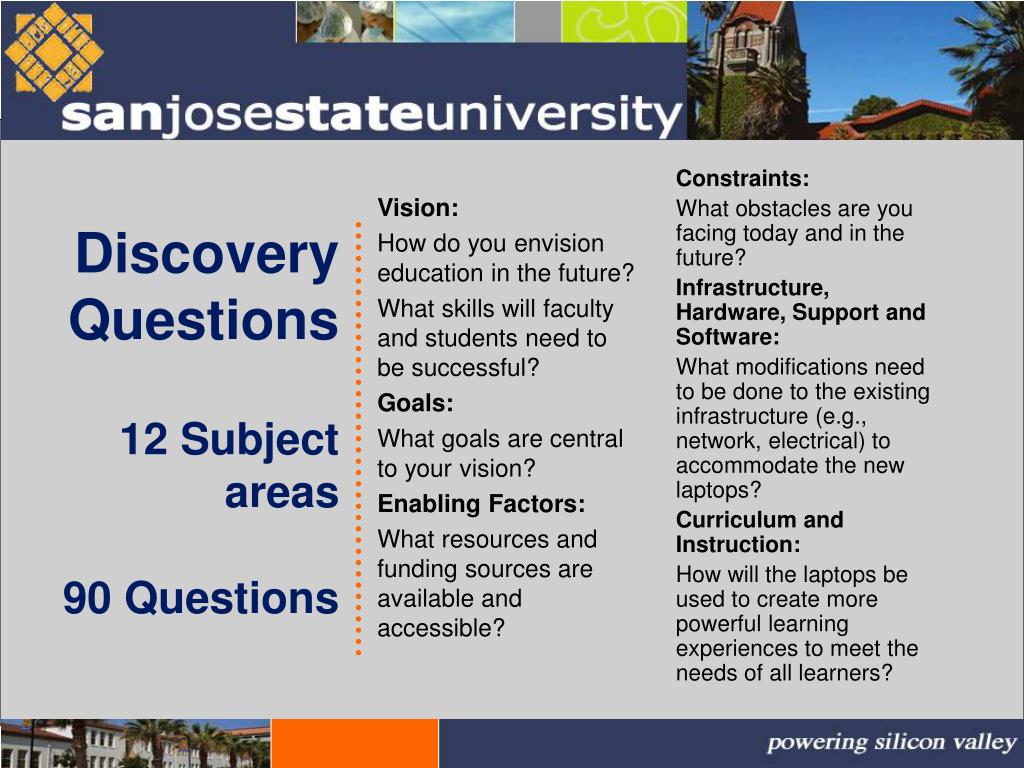 sanjosestateuniversity

Discovery Questions

12 Subject areas

90 Questions

Vision:

How do you envision education in the future?

What skills will faculty and students need to be successful?

Goals:

What goals are central to your vision?

Enabling Factors:

What resources and funding sources are available and accessible?

Constraints:

What obstacles are you facing today and in the future?

Infrastructure, Hardware, Support and Software:

What modifications need to be done to the existing infrastructure (e.g., network, electrical) to accommodate the new laptops?

Curriculum and Instruction:

How will the laptops be used to create more powerful learning experiences to meet the needs of all learners?

powering silicon valley